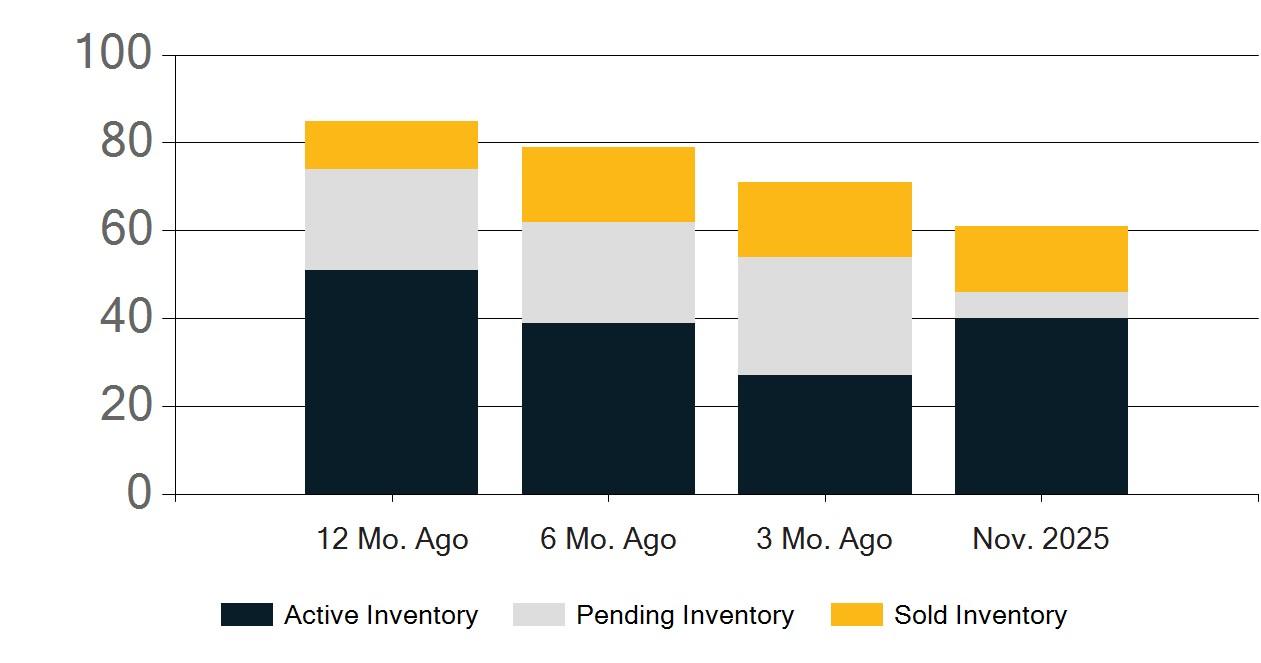 100
80
60
40
20
0

12 Mo. Ago
6 Mo. Ago
3 Mo. Ago
Nov. 2025

Active Inventory
Pending Inventory
Sold Inventory